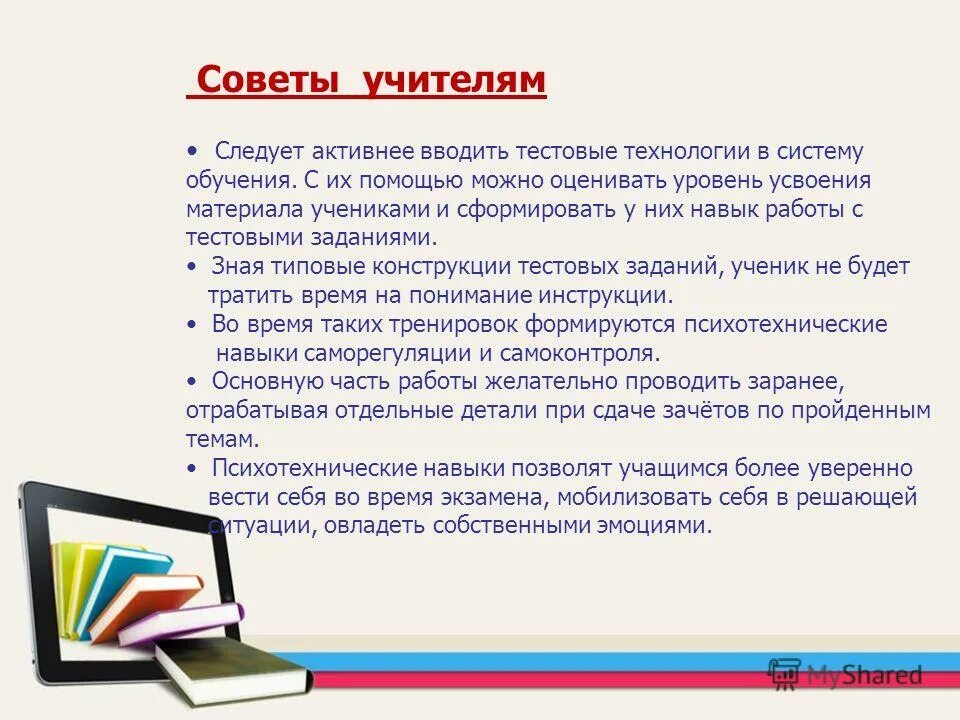 Советы учителям

• Следует активнее вводить тестовые технологии в систему обучения. С их помощью можно оценивать уровень усвоения материала учениками и сформировать у них навык работы с тестовыми заданиями.

• Зная типовые конструкции тестовых заданий, ученик не будет тратить время на понимание инструкции.

• Во время таких тренировок формируются психотехнические навыки саморегуляции и самоконтроля.

• Основную часть работы желательно проводить заранее, отрабатывая отдельные детали при сдаче зачётов по пройденным темам.

• Психотехнические навыки позволят учащимся более уверенно вести себя во время экзамена, мобилизовать себя в решающей ситуации, овладеть собственными эмоциями.

MyShared